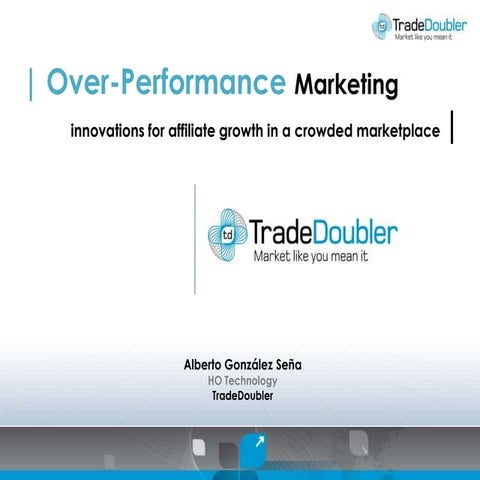 td TradeDoubler
Market like you mean it

Over-Performance Marketing

innovations for affiliate growth in a crowded marketplace

td TradeDoubler
Market like you mean it

Alberto González Seña
HO Technology
TradeDoubler